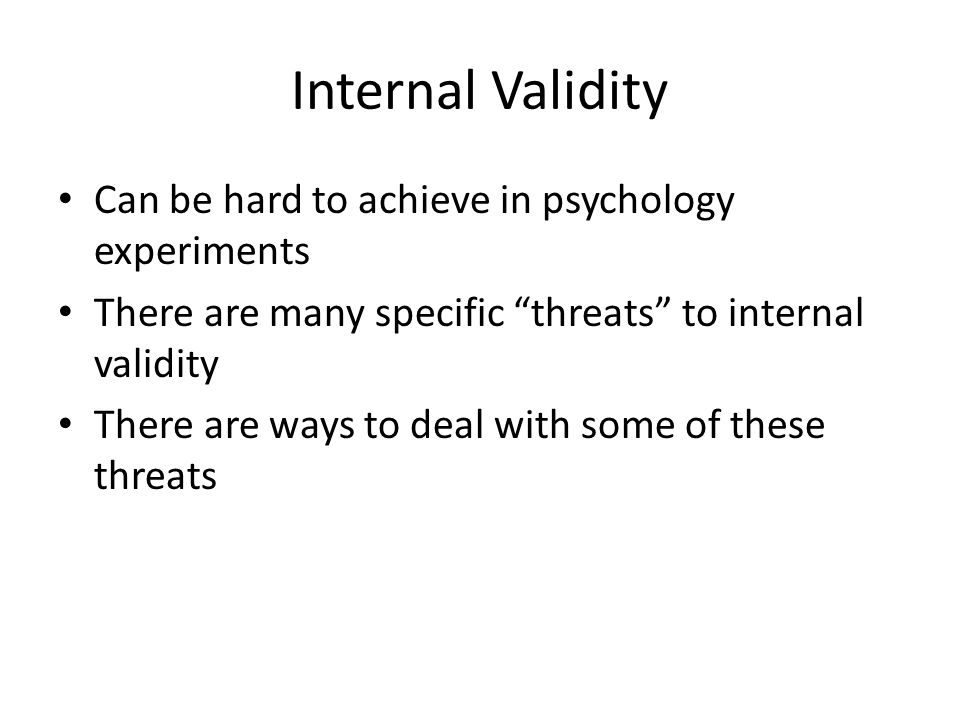 Internal Validity

• Can be hard to achieve in psychology experiments
• There are many specific “threats” to internal validity
• There are ways to deal with some of these threats